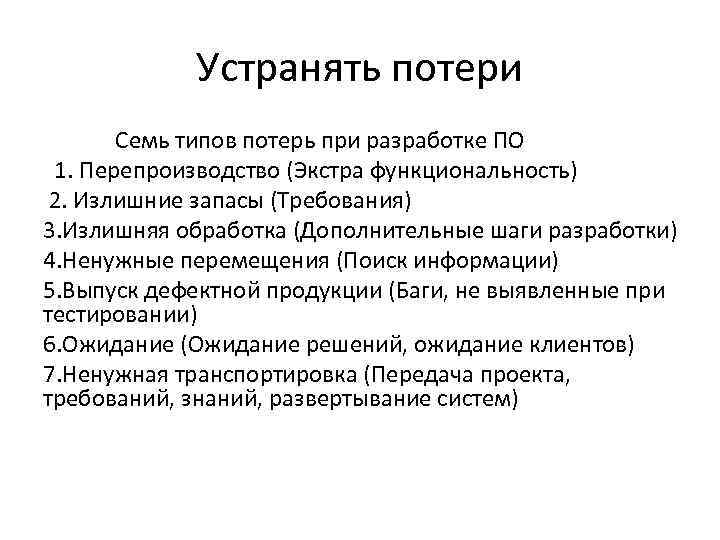 Устранять потери

Семь типов потерь при разработке ПО
1. Перепроизводство (Экстра функциональность)
2. Излишние запасы (Требования)
3.Излишняя обработка (Дополнительные шаги разработки)
4.Ненужные перемещения (Поиск информации)
5.Выпуск дефектной продукции (Баги, не выявленные при тестировании)
6.Ожидание (Ожидание решений, ожидание клиентов)
7.Ненужная транспортировка (Передача проекта, требований, знаний, развертывание систем)